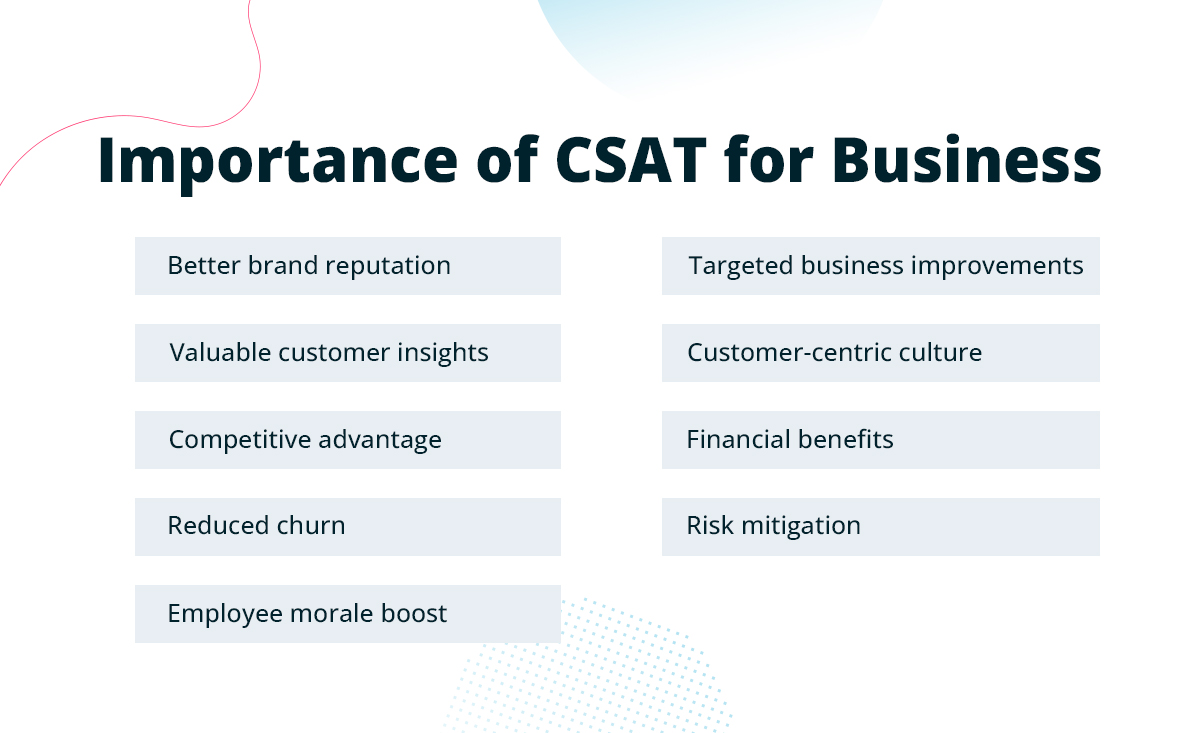 Importance of CSAT for Business

Better brand reputation

Valuable customer insights

Competitive advantage

Reduced churn

Employee morale boost

Targeted business improvements

Customer-centric culture

Financial benefits

Risk mitigation